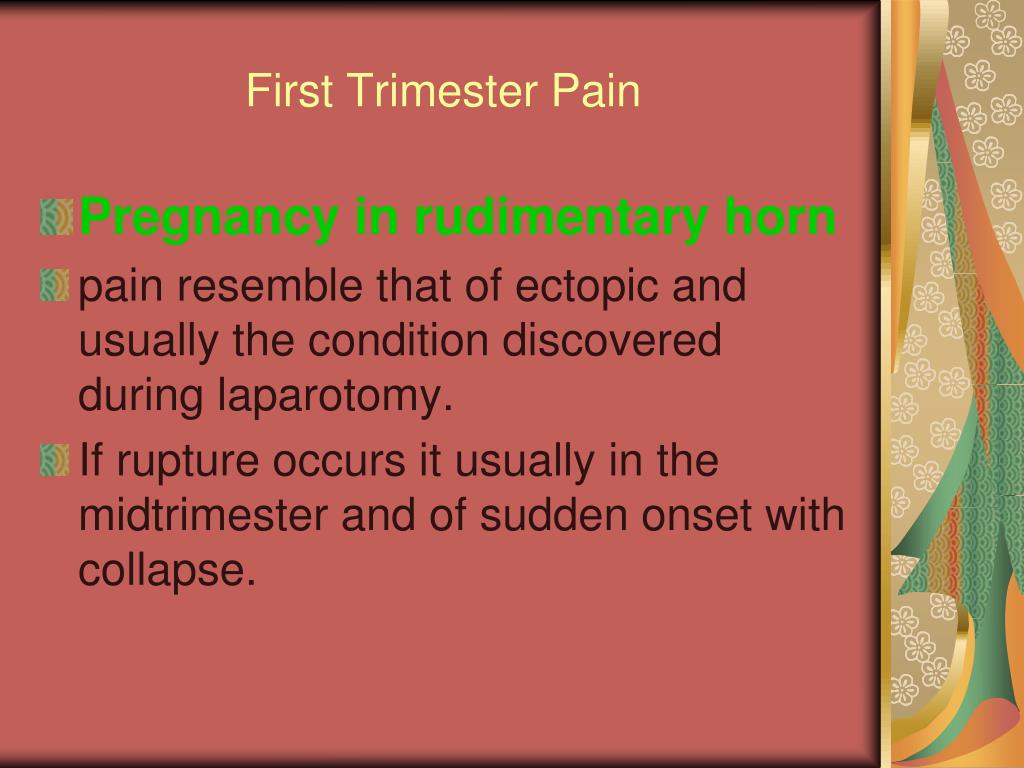 First Trimester Pain

Pregnancy in rudimentary horn

pain resemble that of ectopic and usually the condition discovered during laparotomy.

If rupture occurs it usually in the midtrimester and of sudden onset with collapse.